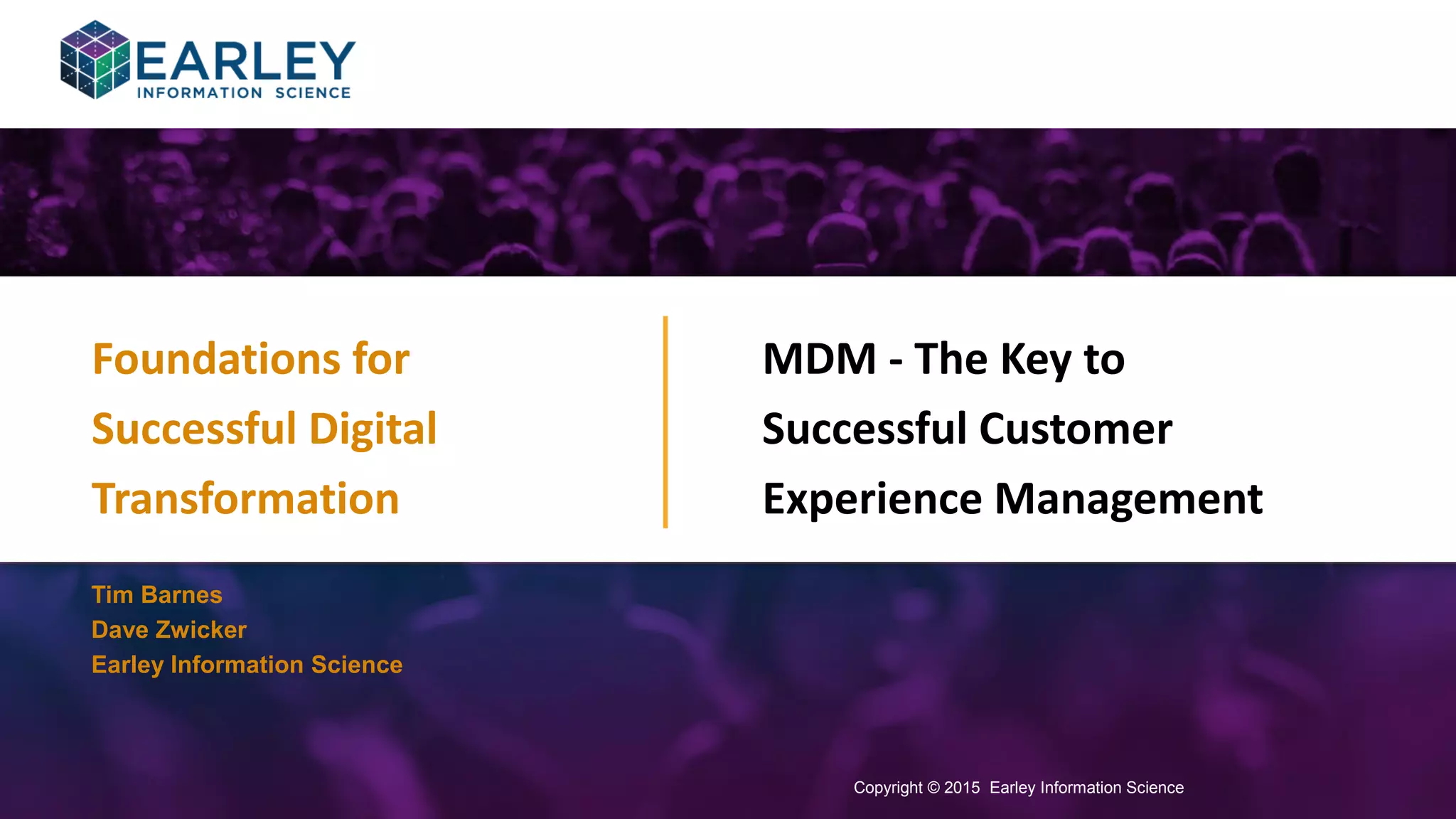 EARLEY
INFORMATION SCIENCE

Foundations for Successful Digital Transformation

MDM - The Key to Successful Customer Experience Management

Tim Barnes
Dave Zwicker
Earley Information Science

Copyright © 2015 Earley Information Science